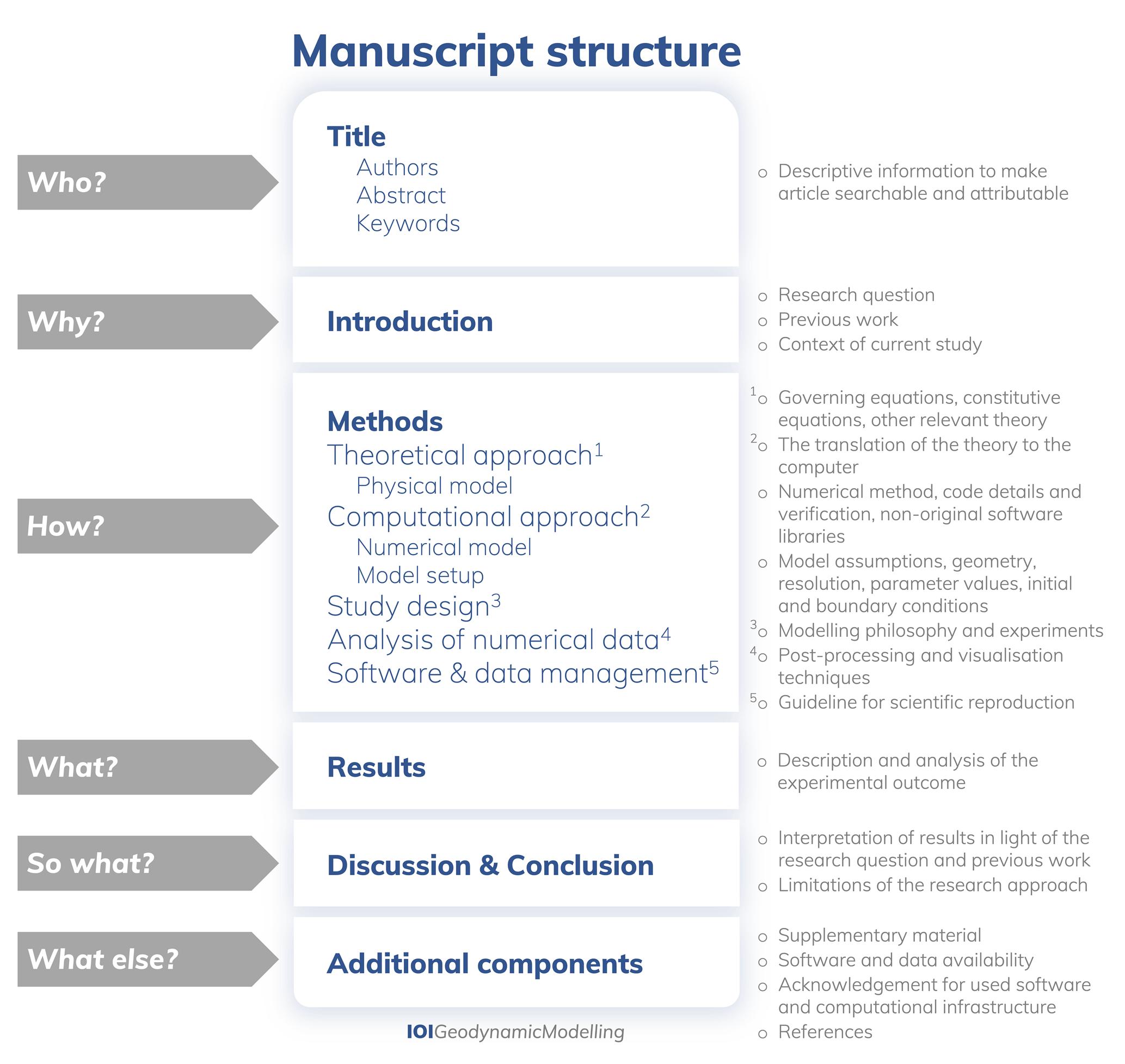 Manuscript structure

Who?

Title
Authors
Abstract
Keywords

o Descriptive information to make article searchable and attributable

Why?

Introduction

o Research question
o Previous work
o Context of current study

How?

Methods
Theoretical approach$^1$
Physical model
Computational approach$^2$
Numerical model
Model setup
Study design$^3$
Analysis of numerical data$^4$
Software & data management$^5$

$^1$o Governing equations, constitutive equations, other relevant theory
$^2$o The translation of the theory to the computer
o Numerical method, code details and verification, non-original software libraries
o Model assumptions, geometry, resolution, parameter values, initial and boundary conditions
$^3$o Modelling philosophy and experiments
$^4$o Post-processing and visualisation techniques
$^5$o Guideline for scientific reproduction

What?

Results

o Description and analysis of the experimental outcome

So what?

Discussion & Conclusion

o Interpretation of results in light of the research question and previous work
o Limitations of the research approach

What else?

Additional components

o Supplementary material
o Software and data availability
o Acknowledgement for used software and computational infrastructure
o References

IOIGeodynamicModelling